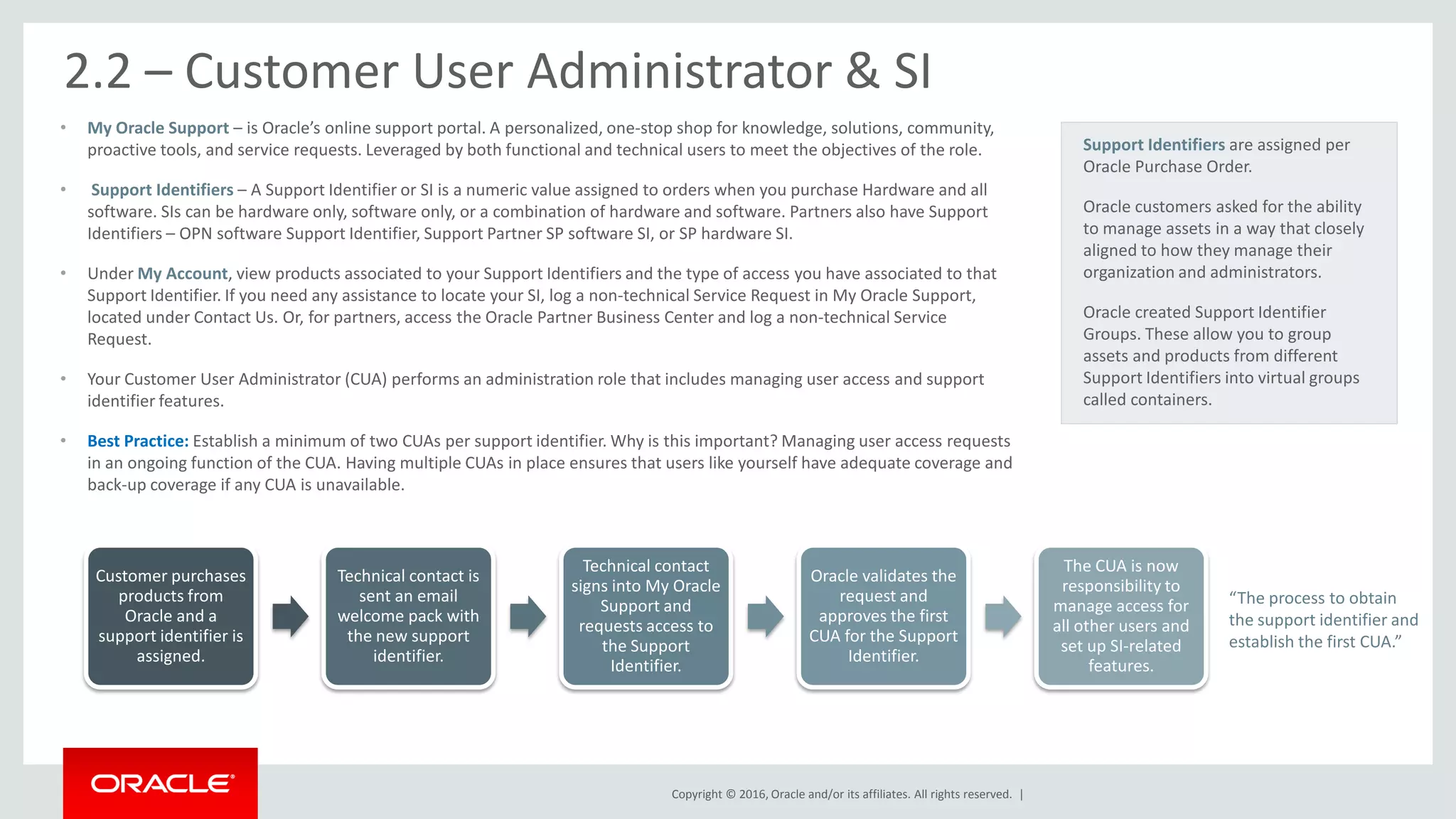 2.2 – Customer User Administrator & SI

• My Oracle Support – is Oracle's online support portal. A personalized, one-stop shop for knowledge, solutions, community, proactive tools, and service requests. Leveraged by both functional and technical users to meet the objectives of the role.

• Support Identifiers – A Support Identifier or SI is a numeric value assigned to orders when you purchase Hardware and all software. SIs can be hardware only, software only, or a combination of hardware and software. Partners also have Support Identifiers – OPN software Support Identifier, Support Partner SP software SI, or SP hardware SI.

• Under My Account, view products associated to your Support Identifiers and the type of access you have associated to that Support Identifier. If you need any assistance to locate your SI, log a non-technical Service Request in My Oracle Support, located under Contact Us. Or, for partners, access the Oracle Partner Business Center and log a non-technical Service Request.

• Your Customer User Administrator (CUA) performs an administration role that includes managing user access and support identifier features.

• Best Practice: Establish a minimum of two CUAs per support identifier. Why is this important? Managing user access requests in an ongoing function of the CUA. Having multiple CUAs in place ensures that users like yourself have adequate coverage and back-up coverage if any CUA is unavailable.

Support Identifiers are assigned per Oracle Purchase Order.

Oracle customers asked for the ability to manage assets in a way that closely aligned to how they manage their organization and administrators.

Oracle created Support Identifier Groups. These allow you to group assets and products from different Support Identifiers into virtual groups called containers.

Customer purchases products from Oracle and a support identifier is assigned.

Technical contact is sent an email welcome pack with the new support identifier.

Technical contact signs into My Oracle Support and requests access to the Support Identifier.

Oracle validates the request and approves the first CUA for the Support Identifier.

The CUA is now responsibility to manage access for all other users and set up SI-related features.

"The process to obtain the support identifier and establish the first CUA."

ORACLE

Copyright © 2016, Oracle and/or its affiliates. All rights reserved. |